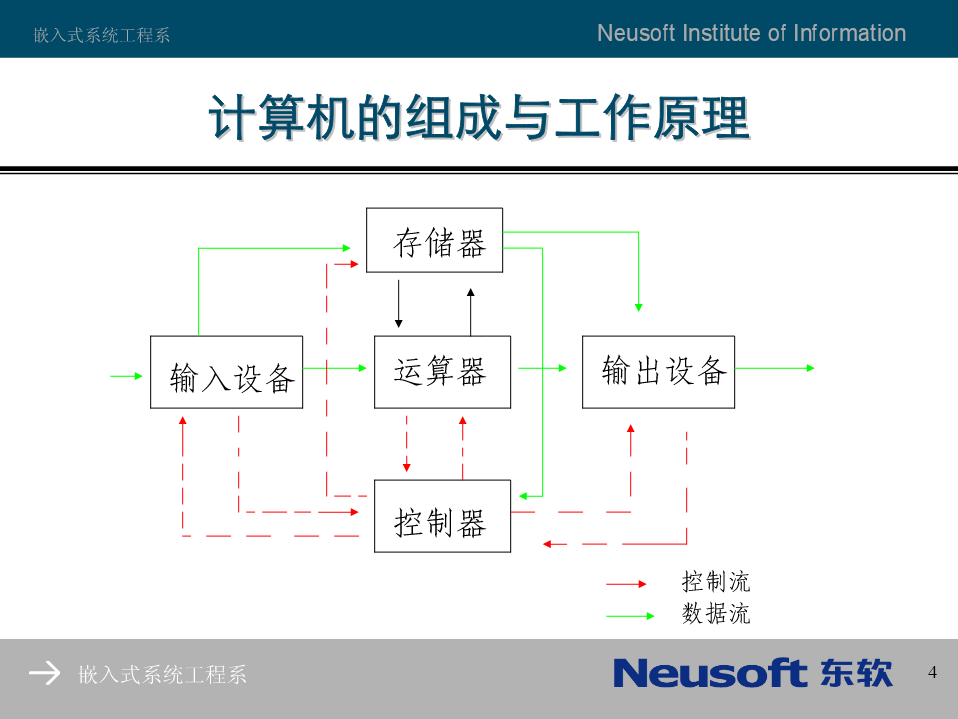 嵌入式系统工程系

Neusoft Institute of Information

计算机的组成与工作原理

存储器

输入设备

运算器

输出设备

控制器

控制流

数据流

嵌入式系统工程系

Neusoft 东软

4